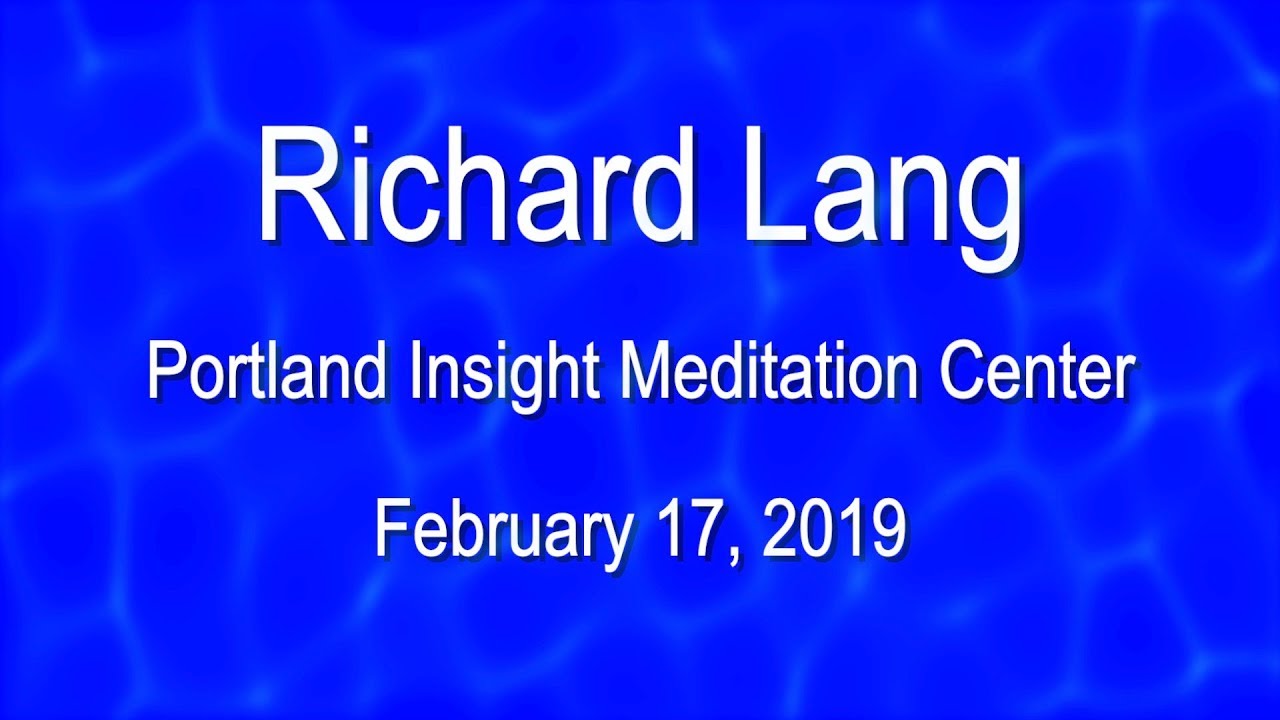 Richard Lang

Portland Insight Meditation Center

February 17, 2019